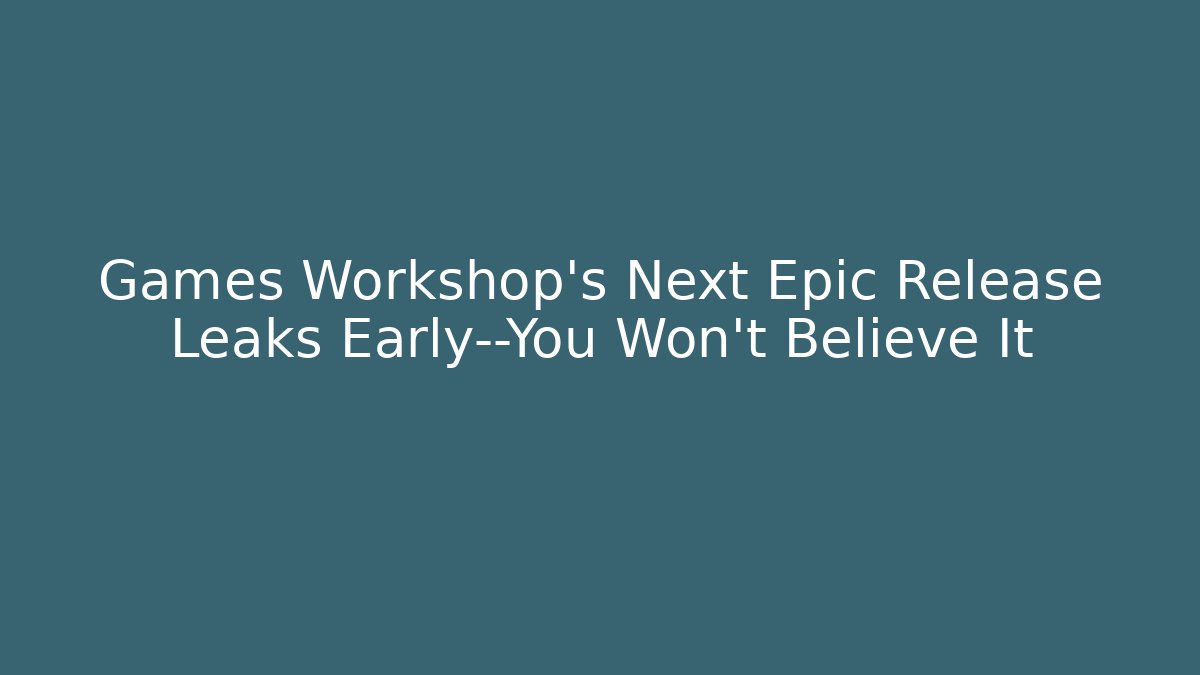 Games Workshop's Next Epic Release Leaks Early--You Won't Believe It